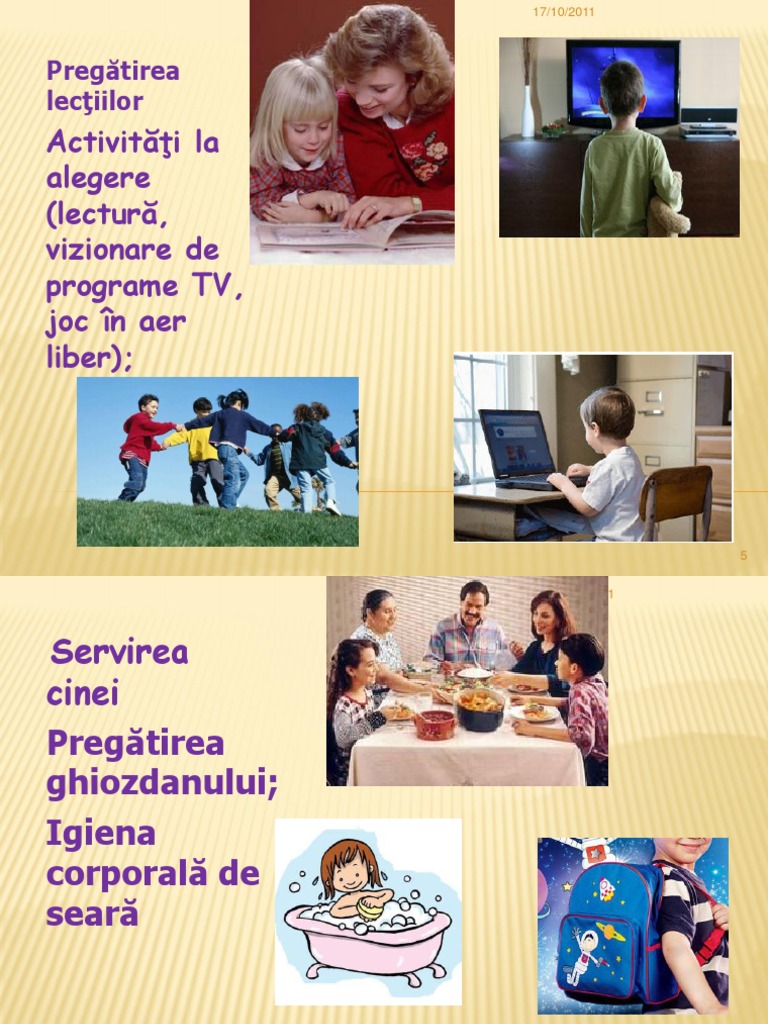 17/10/2011

Pregătirea lecţiilor

Activităţi la alegere (lectură, vizionare de programe TV, joc în aer liber);

5

1

Servirea cinei

Pregătirea ghiozdanului;

Igiena corporală de seară